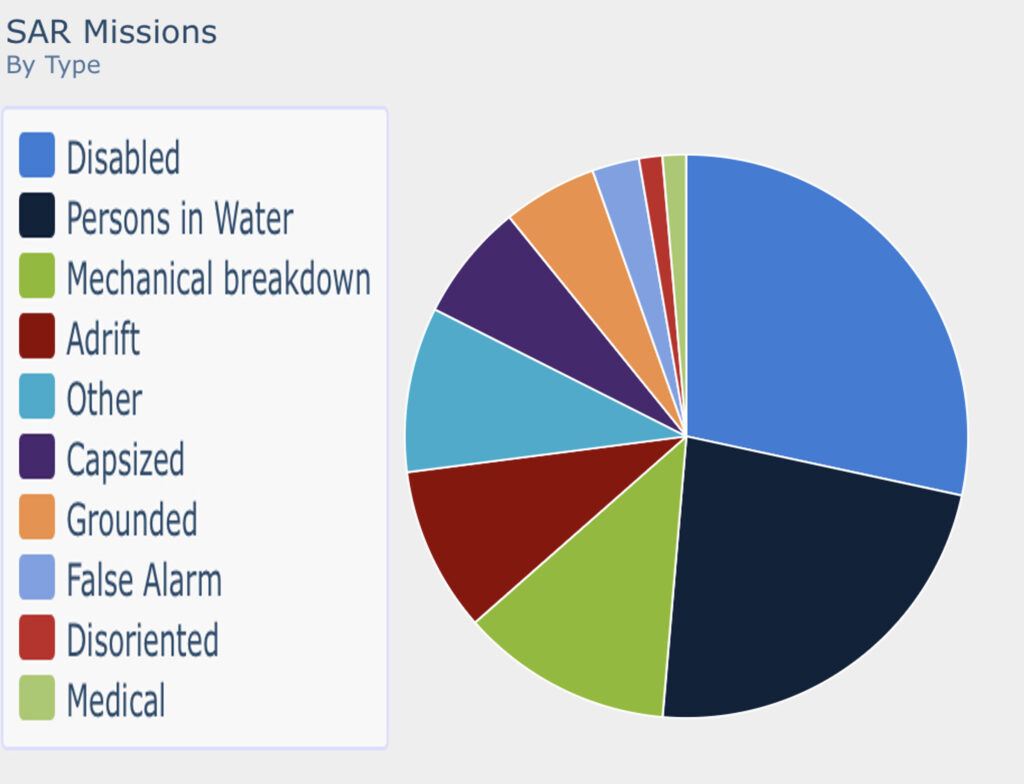 SAR Missions
By Type

Disabled
Persons in Water
Mechanical breakdown
Adrift
Other
Capsized
Grounded
False Alarm
Disoriented
Medical